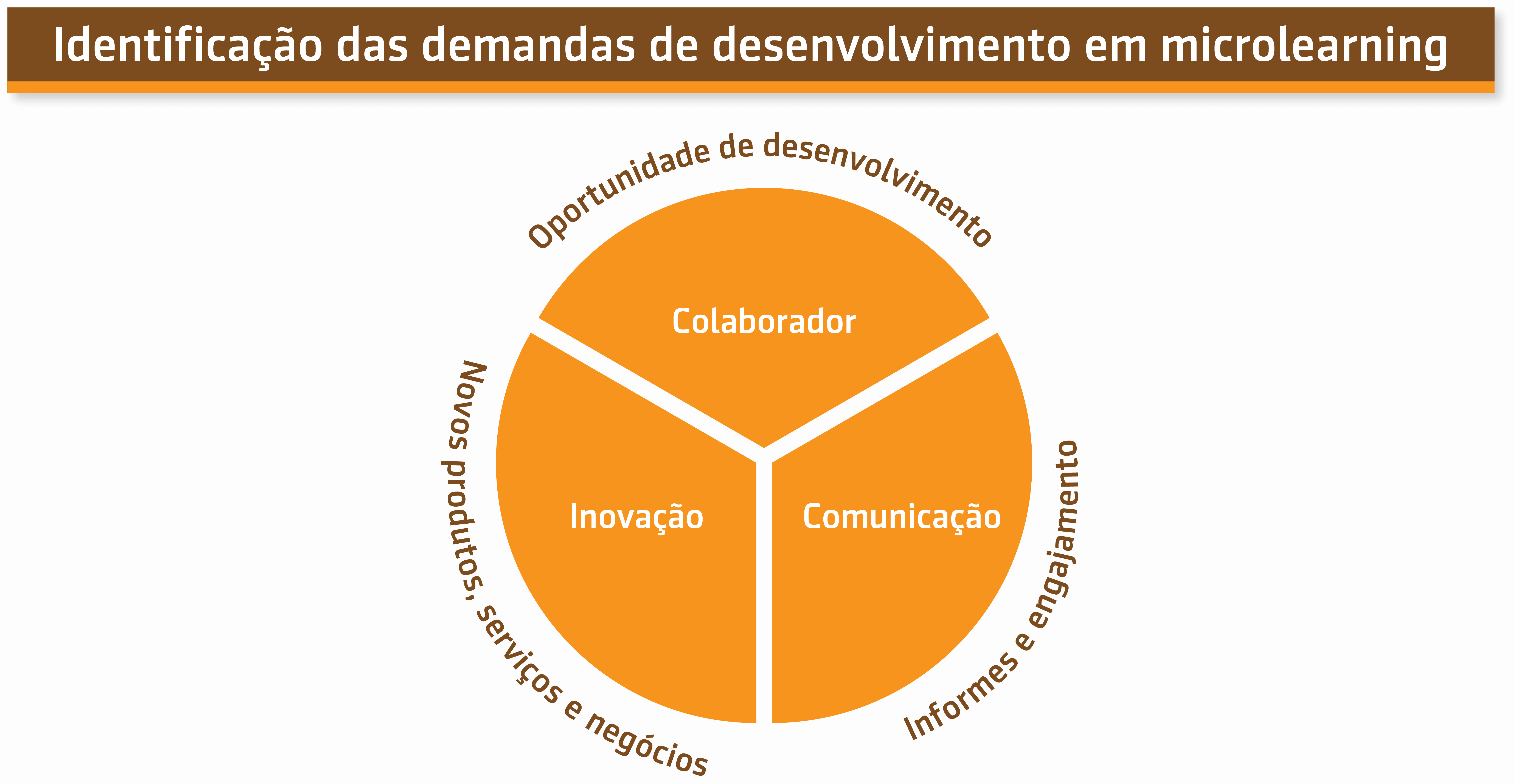 Identificação das demandas de desenvolvimento em microlearning

Oportunidade de desenvolvimento

Colaborador

Novos produtos, serviços e negócios

Inovação

Comunicação

Informes e engajamento